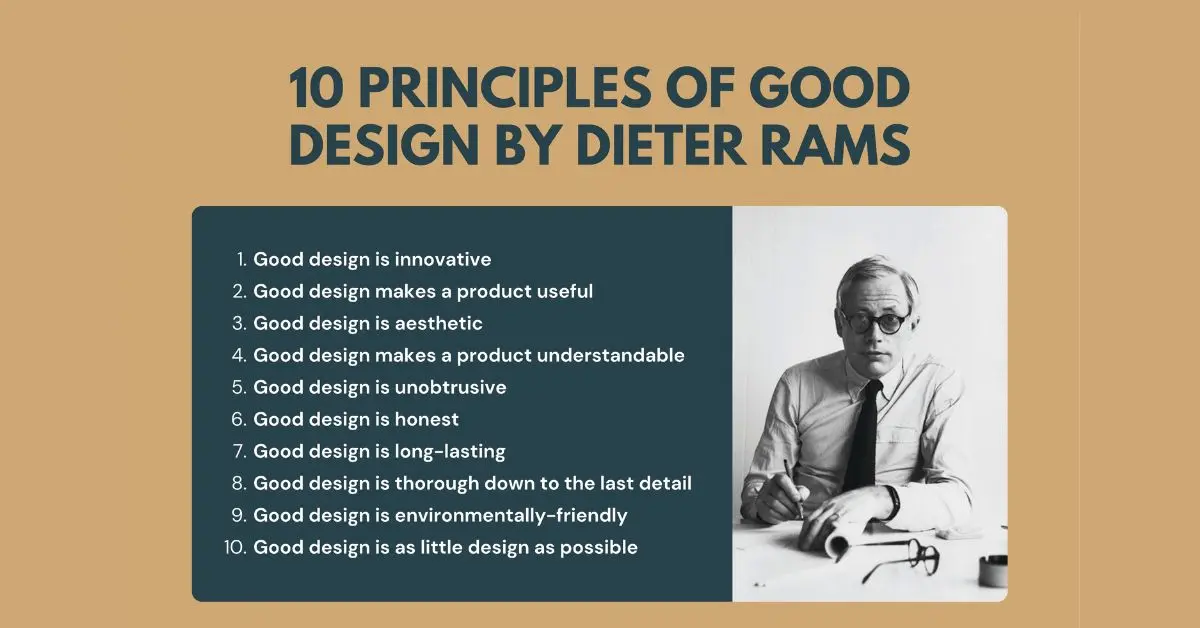 10 PRINCIPLES OF GOOD DESIGN BY DIETER RAMS

1. Good design is innovative
2. Good design makes a product useful
3. Good design is aesthetic
4. Good design makes a product understandable
5. Good design is unobtrusive
6. Good design is honest
7. Good design is long-lasting
8. Good design is thorough down to the last detail
9. Good design is environmentally-friendly
10. Good design is as little design as possible